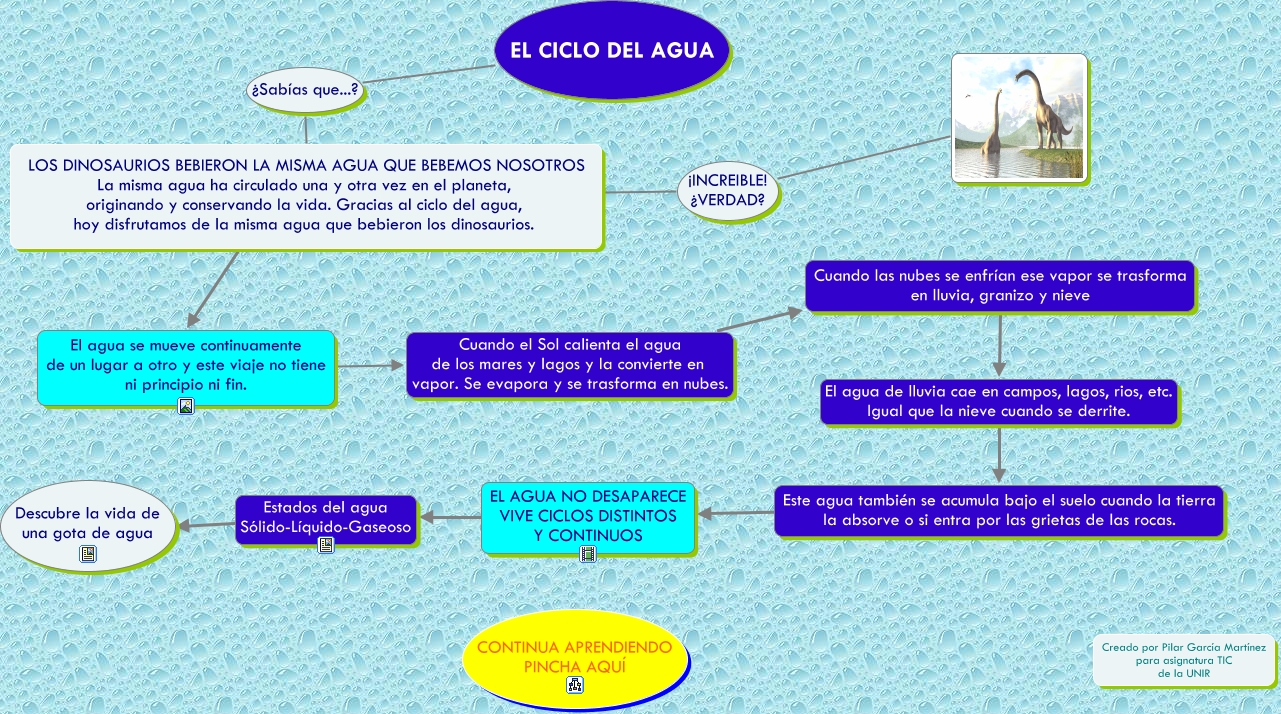 EL CICLO DEL AGUA

¿Sabías que...?

LOS DINOSAURIOS BEBIERON LA MISMA AGUA QUE BEBEMOS NOSOTROS
La misma agua ha circulado una y otra vez en el planeta, originando y conservando la vida. Gracias al ciclo del agua, hoy disfrutamos de la misma agua que bebieron los dinosaurios.

¡INCREIBLE! ¿VERDAD?

El agua se mueve continuamente de un lugar a otro y este viaje no tiene ni principio ni fin.

Cuando el Sol calienta el agua de los mares y lagos y la convierte en vapor. Se evapora y se trasforma en nubes.

Cuando las nubes se enfrían ese vapor se trasforma en lluvia, granizo y nieve

El agua de lluvia cae en campos, lagos, rios, etc. Igual que la nieve cuando se derrite.

Este agua también se acumula bajo el suelo cuando la tierra la absorve o si entra por las grietas de las rocas.

EL AGUA NO DESAPARECE VIVE CICLOS DISTINTOS Y CONTINUOS

Estados del agua Sólido-Líquido-Gaseoso

Descubre la vida de una gota de agua

CONTINUA APRENDIENDO PINCHA AQUÍ

Creado por Pilar García Martínez para asignatura TIC de la UNIR